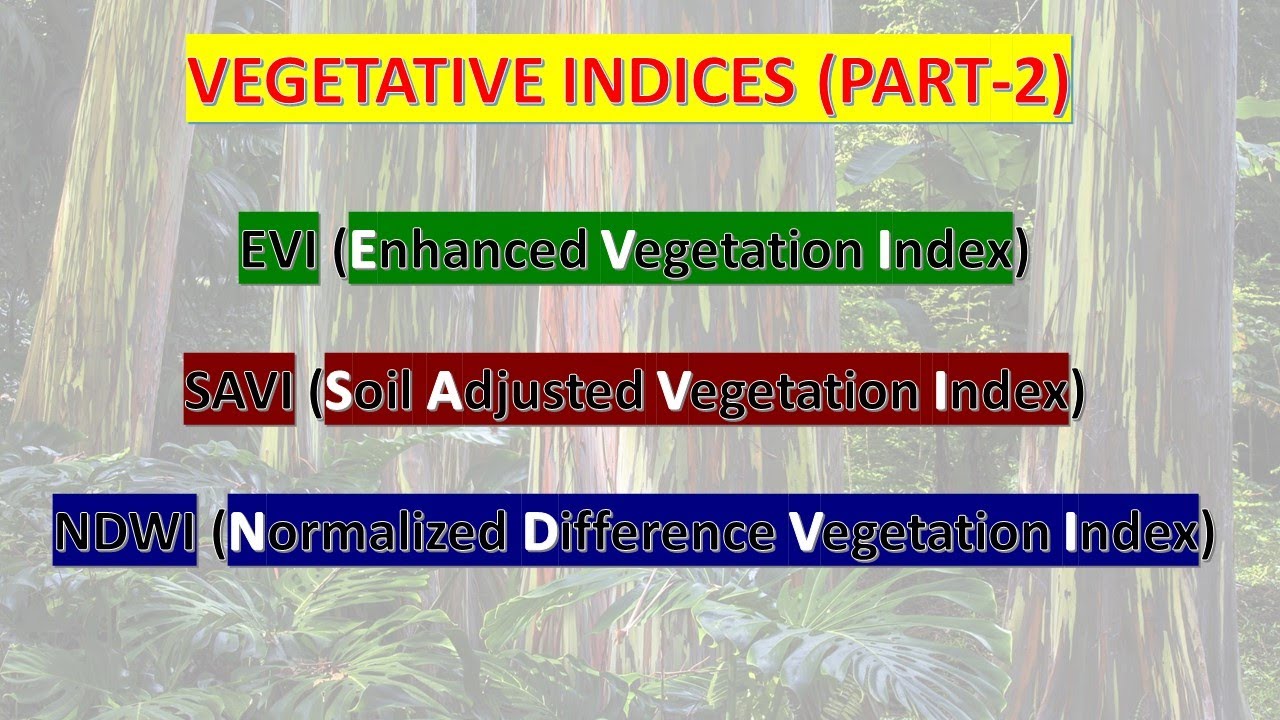 VEGETATIVE INDICES (PART-2)

EVI (Enhanced Vegetation Index)

SAVI (Soil Adjusted Vegetation Index)

NDWI (Normalized Difference Vegetation Index)